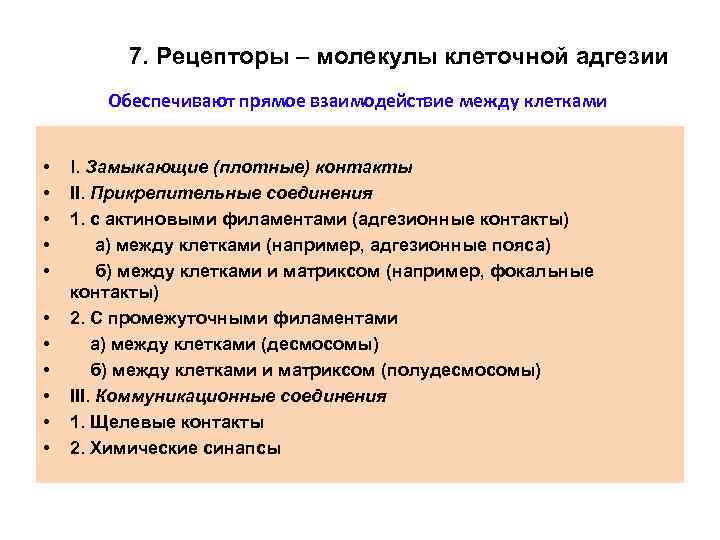 7. Рецепторы – молекулы клеточной адгезии

Обеспечивают прямое взаимодействие между клетками

• I. Замыкающие (плотные) контакты
• II. Прикрепительные соединения
• 1. с актиновыми филаментами (адгезионные контакты)
• а) между клетками (например, адгезионные пояса)
• б) между клетками и матриксом (например, фокальные контакты)
• 2. С промежуточными филаментами
• а) между клетками (десмосомы)
• б) между клетками и матриксом (полудесмосомы)
• III. Коммуникационные соединения
• 1. Щелевые контакты
• 2. Химические синапсы